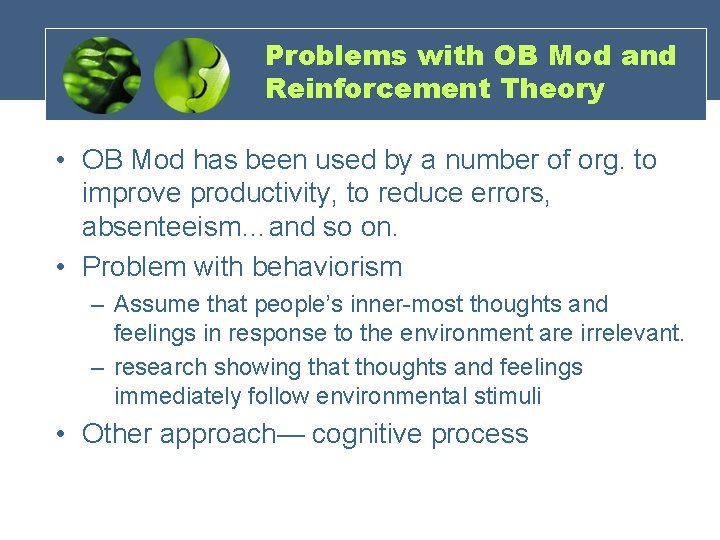 Problems with OB Mod and Reinforcement Theory

• OB Mod has been used by a number of org. to improve productivity, to reduce errors, absenteeism…and so on.
• Problem with behaviorism
– Assume that people's inner-most thoughts and feelings in response to the environment are irrelevant.
– research showing that thoughts and feelings immediately follow environmental stimuli
• Other approach— cognitive process